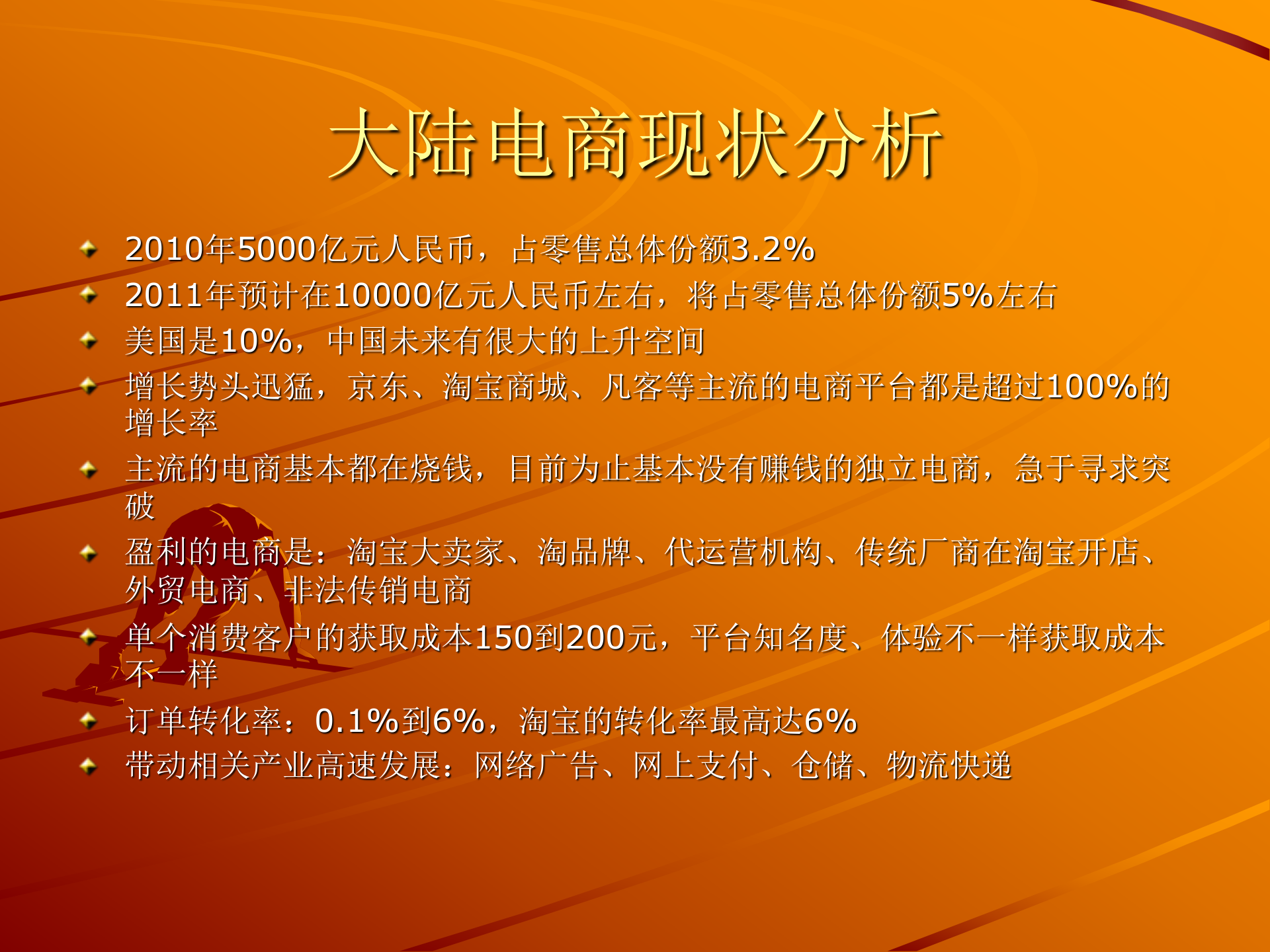 大陆电商现状分析

2010年5000亿元人民币，占零售总体份额3.2%

2011年预计在10000亿元人民币左右，将占零售总体份额5%左右

美国是10%，中国未来有很大的上升空间

增长势头迅猛，京东、淘宝商城、凡客等主流的电商平台都是超过100%的增长率

主流的电商基本都在烧钱，目前为止基本没有赚钱的独立电商，急于寻求突破

盈利的电商是：淘宝大卖家、淘品牌、代运营机构、传统厂商在淘宝开店、外贸电商、非法传销电商

单个消费客户的获取成本150到200元，平台知名度、体验不一样获取成本不一样

订单转化率：0.1%到6%，淘宝的转化率最高达6%

带动相关产业高速发展：网络广告、网上支付、仓储、物流快递